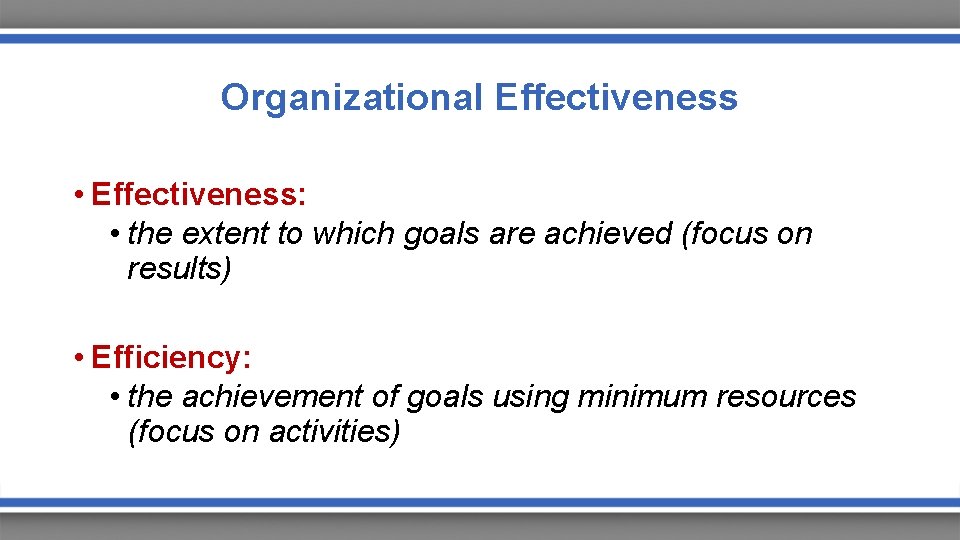 Organizational Effectiveness

• Effectiveness:
• the extent to which goals are achieved (focus on results)

• Efficiency:
• the achievement of goals using minimum resources (focus on activities)